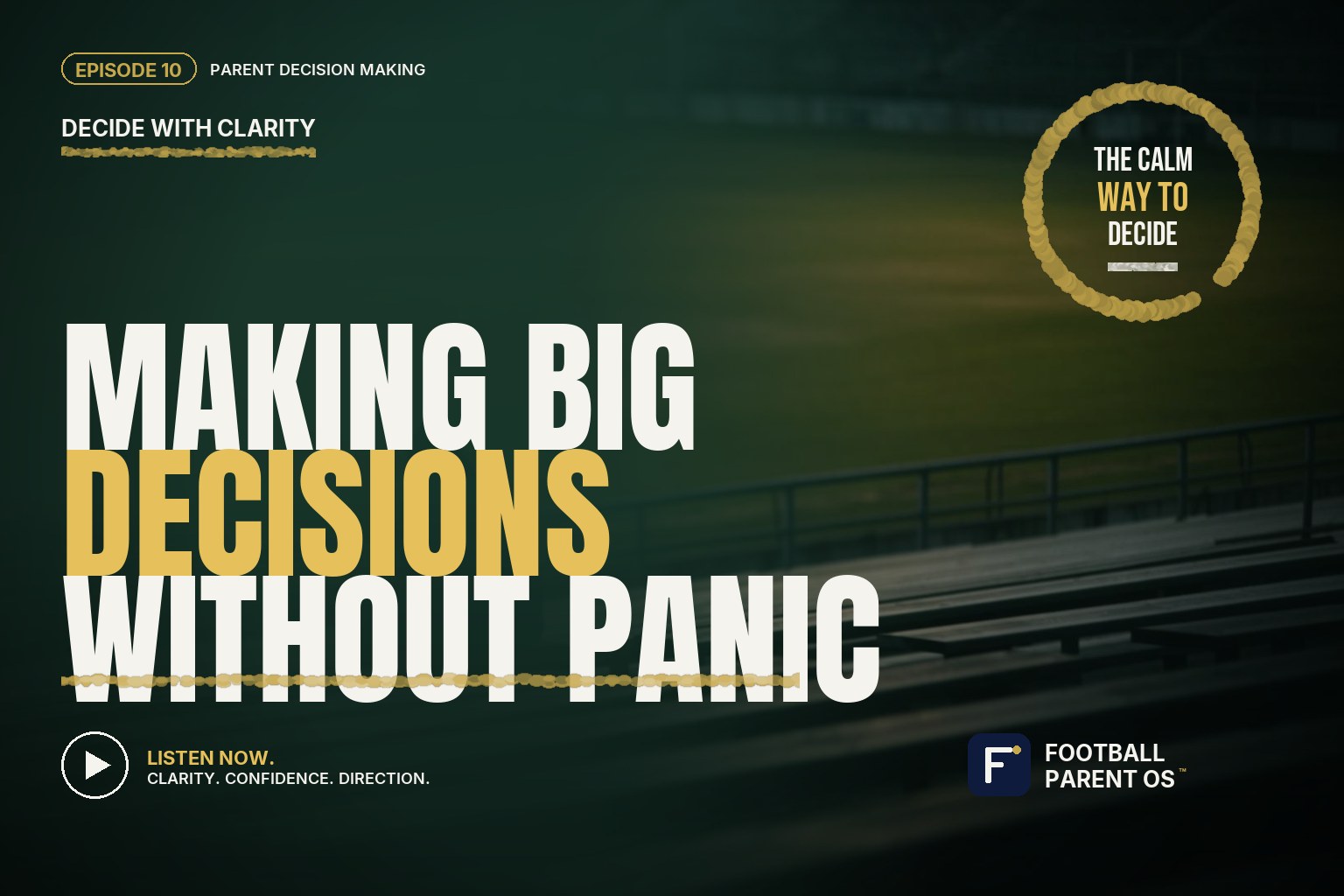 EPISODE 10 PARENT DECISION MAKING

DECIDE WITH CLARITY

THE CALM WAY TO DECIDE

MAKING BIG DECISIONS WITHOUT PANIC

LISTEN NOW.
CLARITY. CONFIDENCE. DIRECTION.

F FOOTBALL PARENT OS™